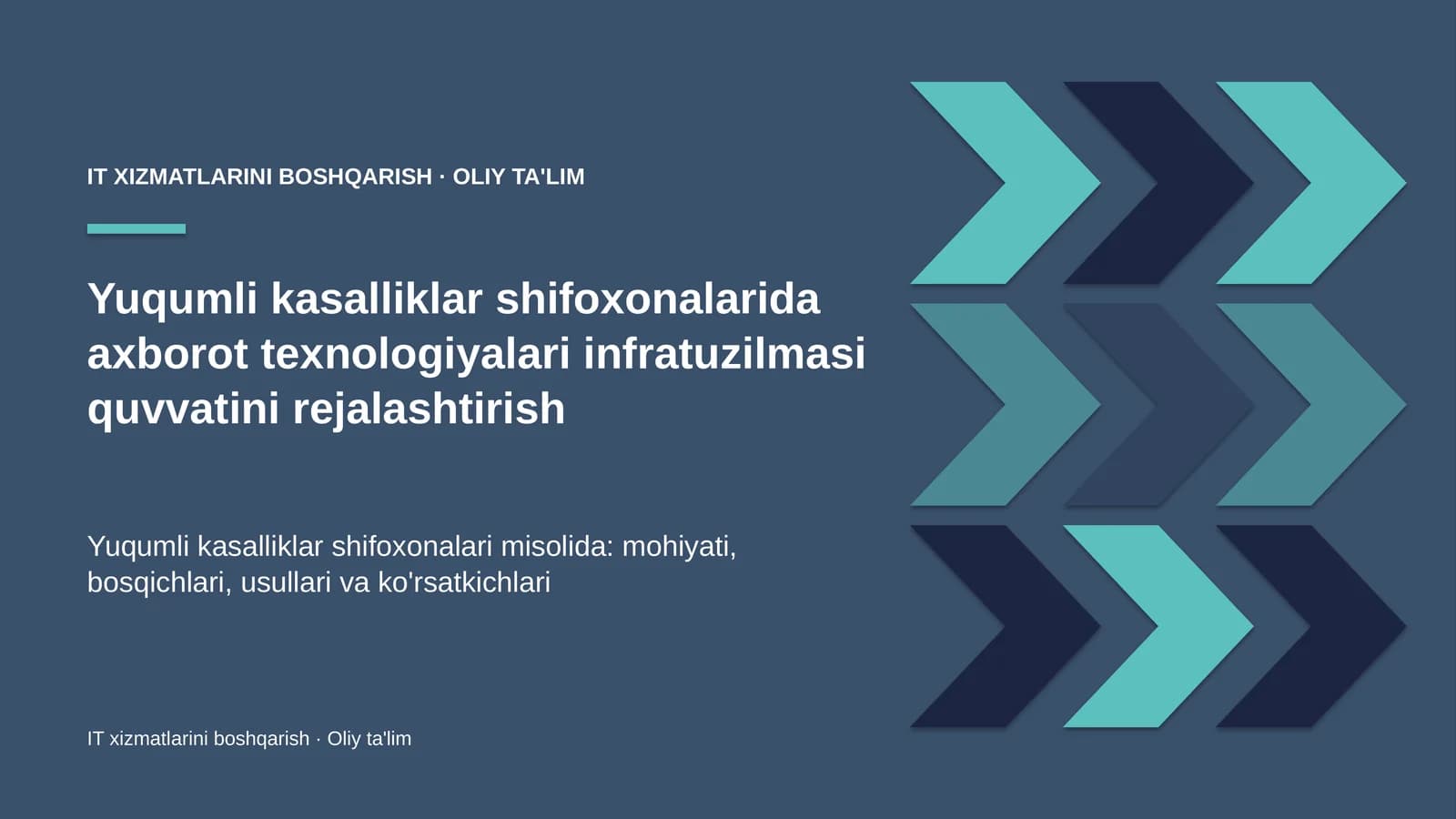 IT XIZMATLARINI BOSHQARISH · OLIY TA'LIM

Yuqumli kasalliklar shifoxonalarida axborot texnologiyalari infratuzilmasi quvvatini rejalashtirish

Yuqumli kasalliklar shifoxonalari misolida: mohiyati, bosqichlari, usullari va ko'rsatkichlari

IT xizmatlarini boshqarish · Oliy ta'lim